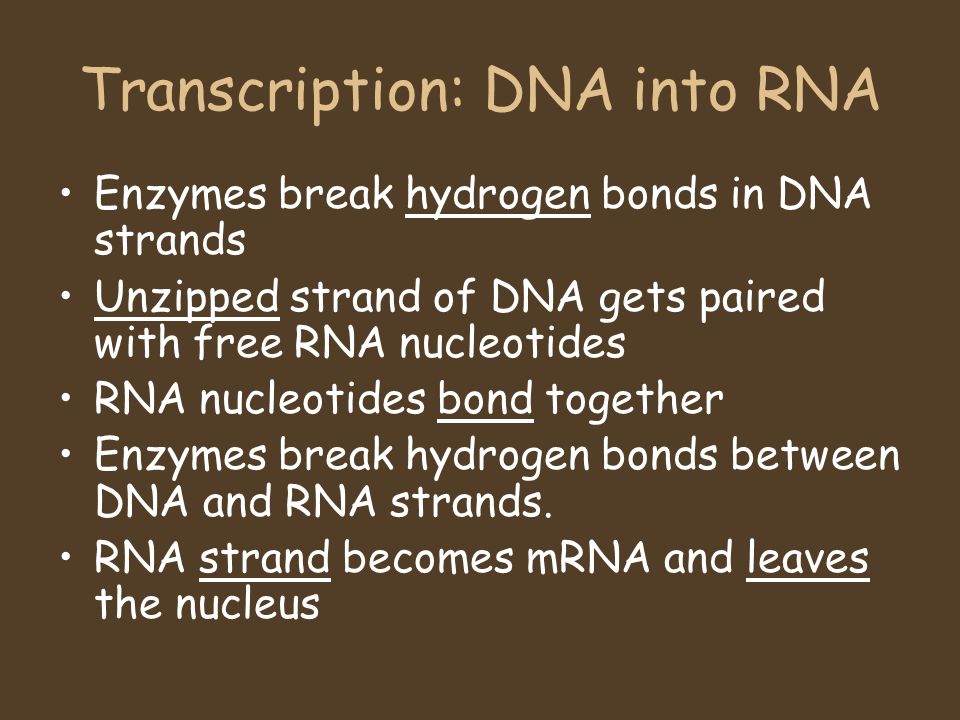 Transcription: DNA into RNA

• Enzymes break hydrogen bonds in DNA strands
• Unzipped strand of DNA gets paired with free RNA nucleotides
• RNA nucleotides bond together
• Enzymes break hydrogen bonds between DNA and RNA strands.
• RNA strand becomes mRNA and leaves the nucleus